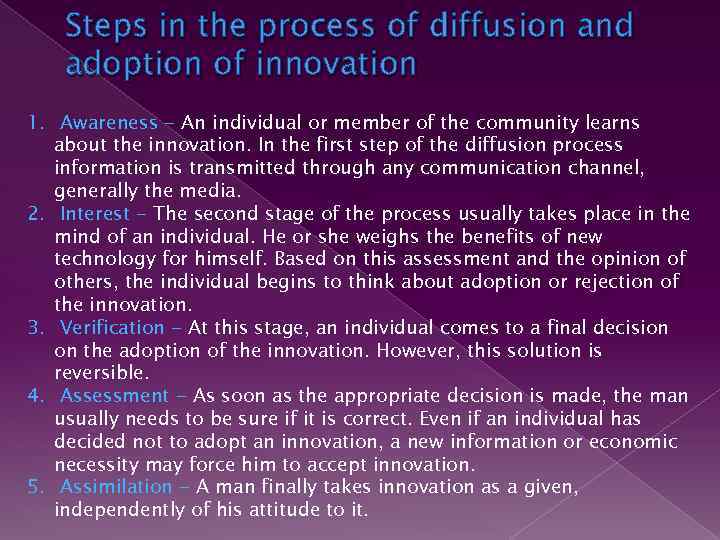 Steps in the process of diffusion and adoption of innovation

1. Awareness – An individual or member of the community learns about the innovation. In the first step of the diffusion process information is transmitted through any communication channel, generally the media.
2. Interest – The second stage of the process usually takes place in the mind of an individual. He or she weighs the benefits of new technology for himself. Based on this assessment and the opinion of others, the individual begins to think about adoption or rejection of the innovation.
3. Verification – At this stage, an individual comes to a final decision on the adoption of the innovation. However, this solution is reversible.
4. Assessment – As soon as the appropriate decision is made, the man usually needs to be sure if it is correct. Even if an individual has decided not to adopt an innovation, a new information or economic necessity may force him to accept innovation.
5. Assimilation – A man finally takes innovation as a given, independently of his attitude to it.